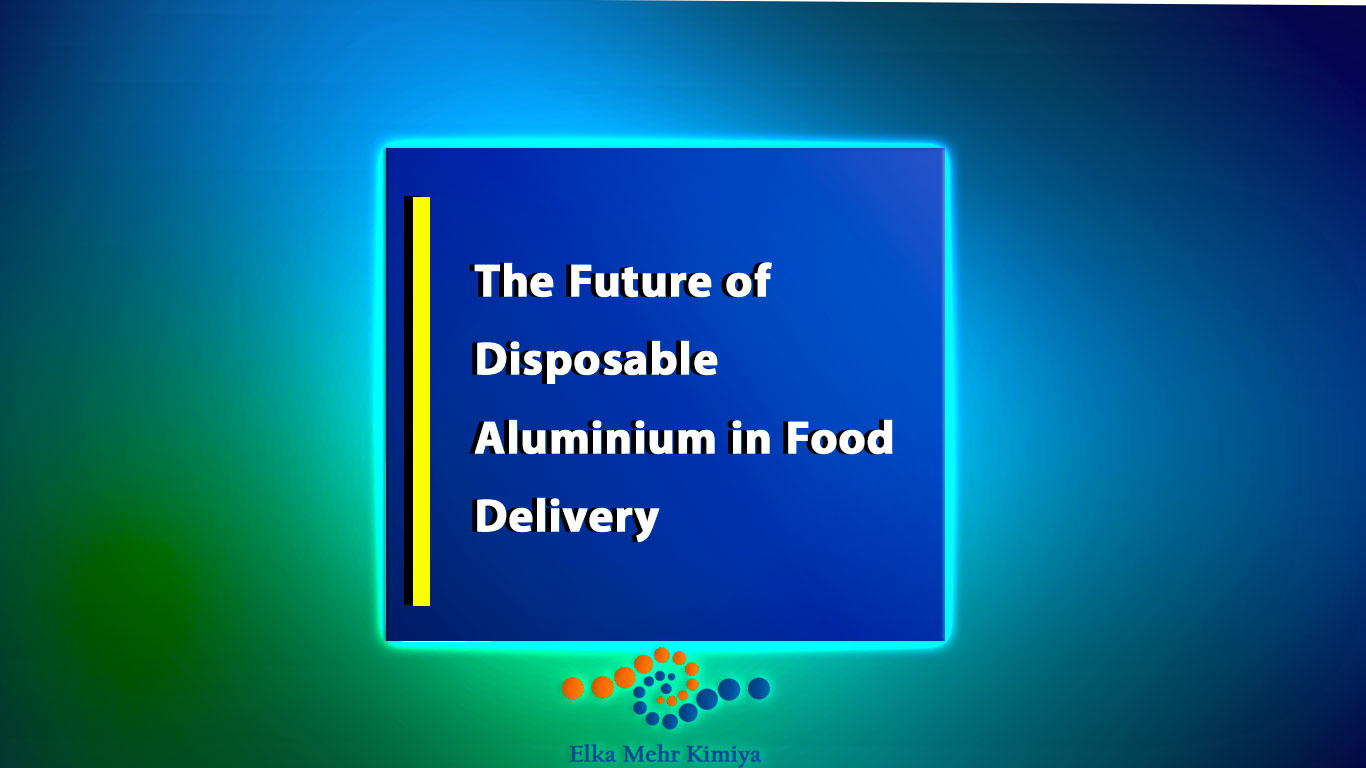 The Future of Disposable Aluminium in Food Delivery

Elka Mehr Kimiya